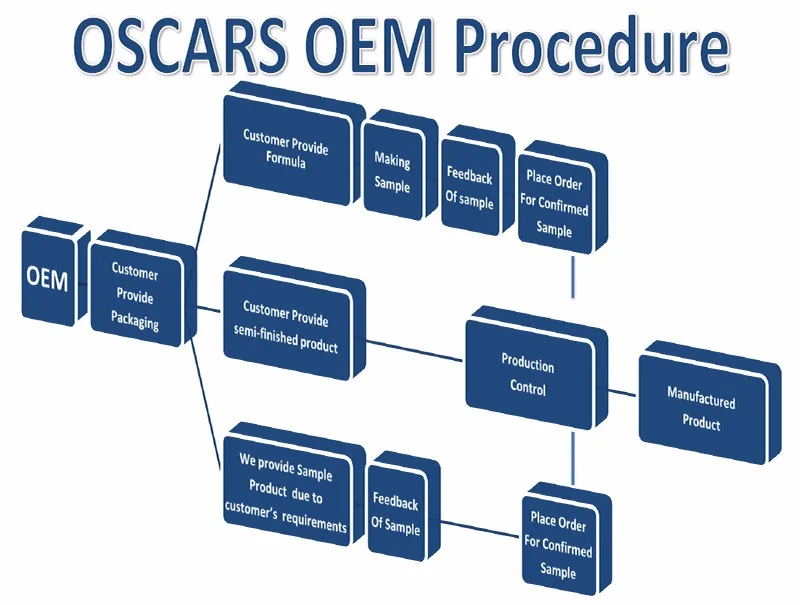 OSCARS OEM Procedure

OEM

Customer Provide Packaging

Customer Provide Formula

Making Sample

Feedback Of sample

Place Order For Confirmed Sample

Customer Provide semi-finished product

Production Control

Manufactured Product

We provide Sample Product due to customer's requirements

Feedback Of Sample

Place Order For Confirmed Sample